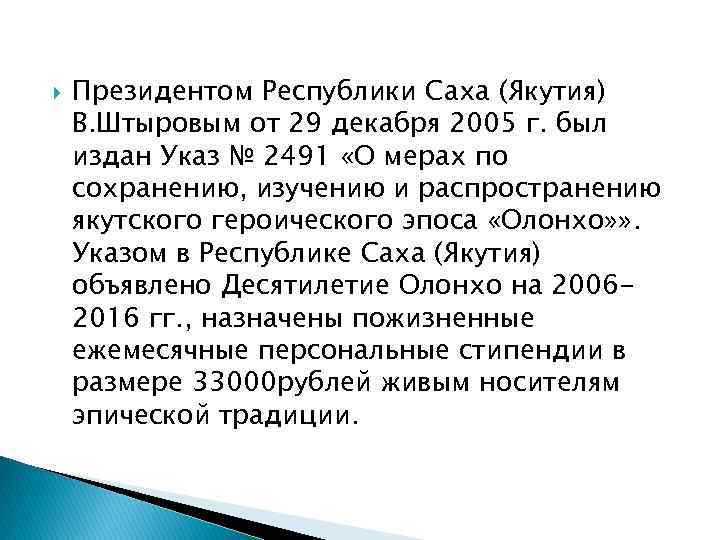 Президентом Республики Саха (Якутия) В.Штыровым от 29 декабря 2005 г. был издан Указ № 2491 «О мерах по сохранению, изучению и распространению якутского героического эпоса «Олонхо»». Указом в Республике Саха (Якутия) объявлено Десятилетие Олонхо на 2006-2016 гг., назначены пожизненные ежемесячные персональные стипендии в размере 33000рублей живым носителям эпической традиции.